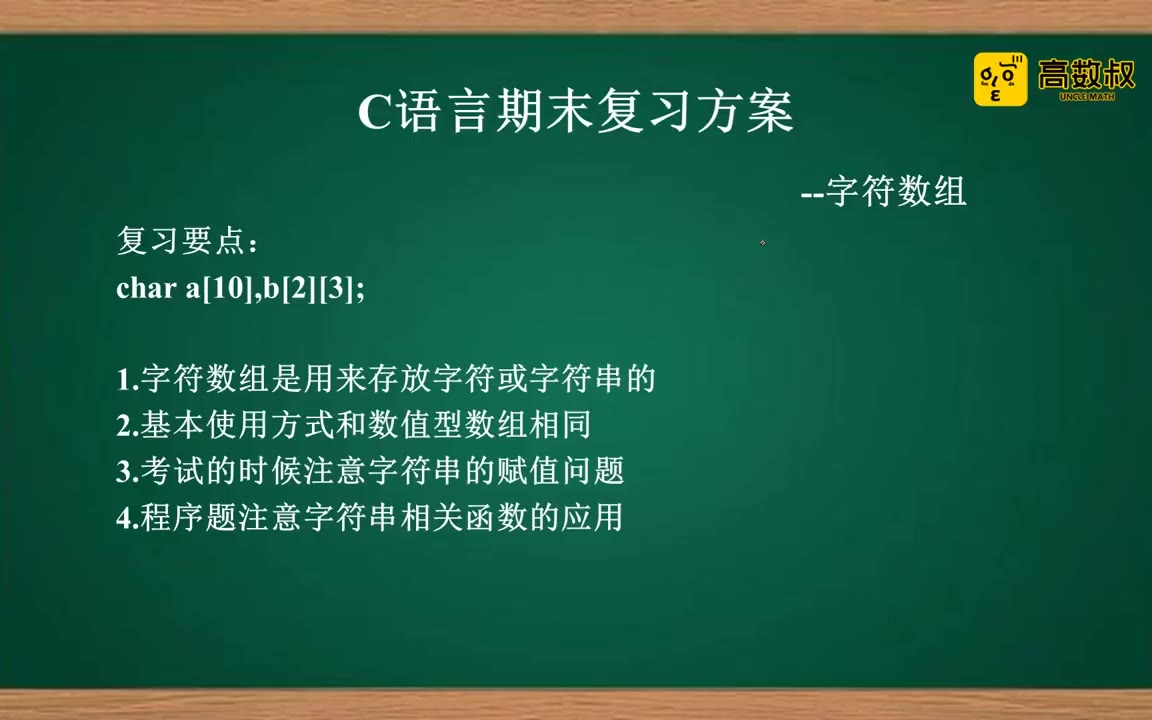 高数叔
UNCLE MATH

C语言期末复习方案

--字符数组

复习要点：
char a[10],b[2][3];

1.字符数组是用来存放字符或字符串的
2.基本使用方式和数值型数组相同
3.考试的时候注意字符串的赋值问题
4.程序题注意字符串相关函数的应用